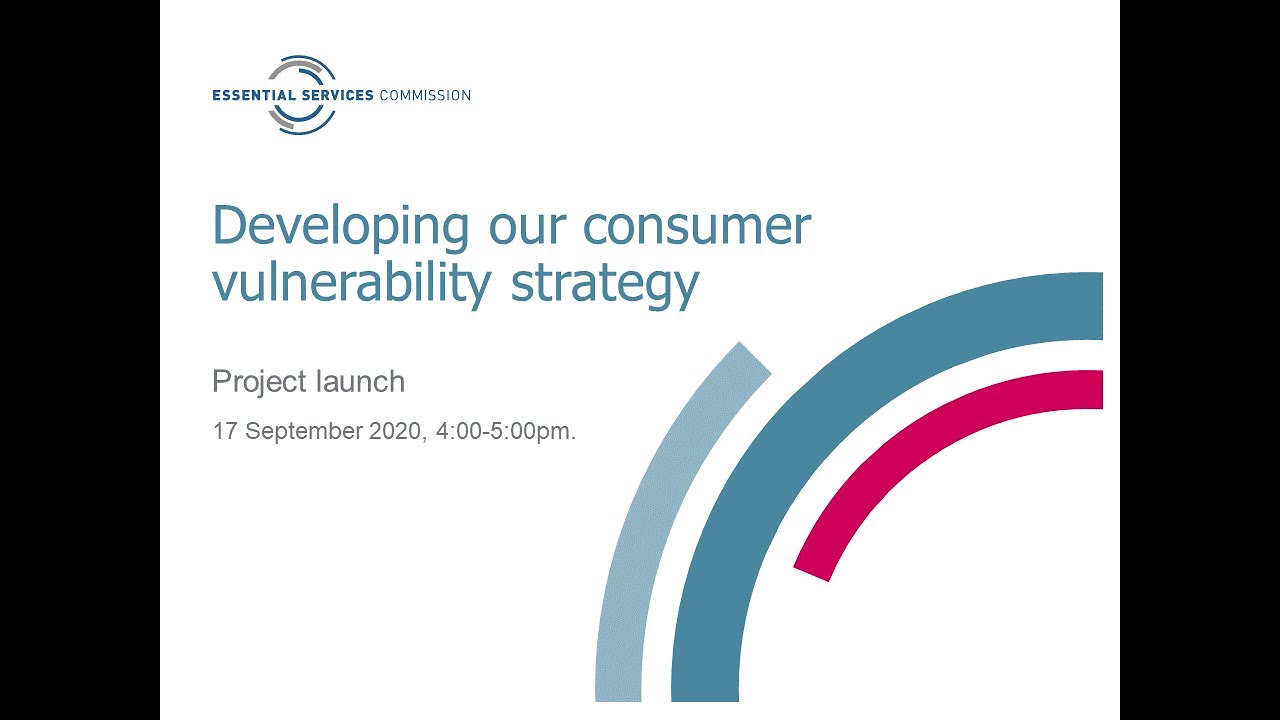 ESSENTIAL SERVICES COMMISSION

Developing our consumer vulnerability strategy

Project launch

17 September 2020, 4:00-5:00pm.